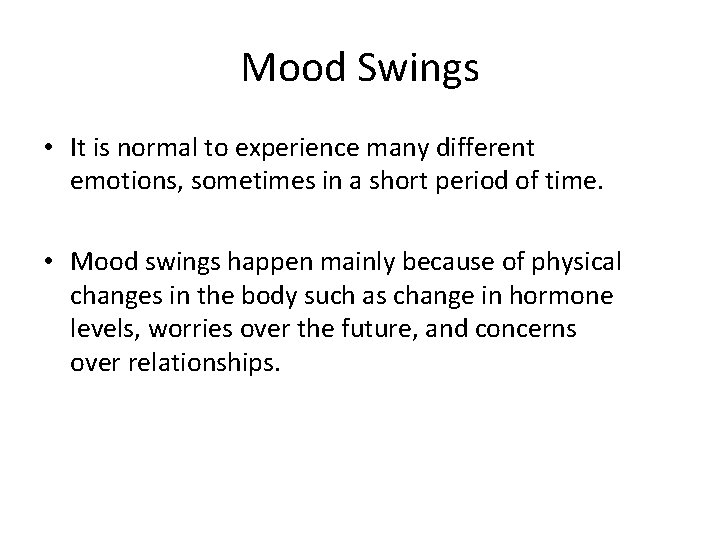 Mood Swings

• It is normal to experience many different emotions, sometimes in a short period of time.

• Mood swings happen mainly because of physical changes in the body such as change in hormone levels, worries over the future, and concerns over relationships.